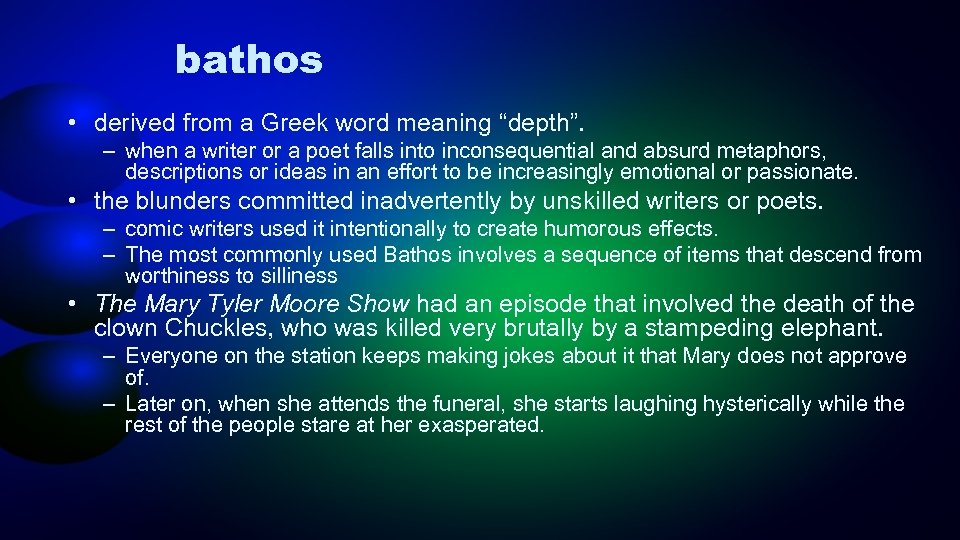 bathos

• derived from a Greek word meaning “depth”.
  – when a writer or a poet falls into inconsequential and absurd metaphors, descriptions or ideas in an effort to be increasingly emotional or passionate.
• the blunders committed inadvertently by unskilled writers or poets.
  – comic writers used it intentionally to create humorous effects.
  – The most commonly used Bathos involves a sequence of items that descend from worthiness to silliness
• The Mary Tyler Moore Show had an episode that involved the death of the clown Chuckles, who was killed very brutally by a stampeding elephant.
  – Everyone on the station keeps making jokes about it that Mary does not approve of.
  – Later on, when she attends the funeral, she starts laughing hysterically while the rest of the people stare at her exasperated.